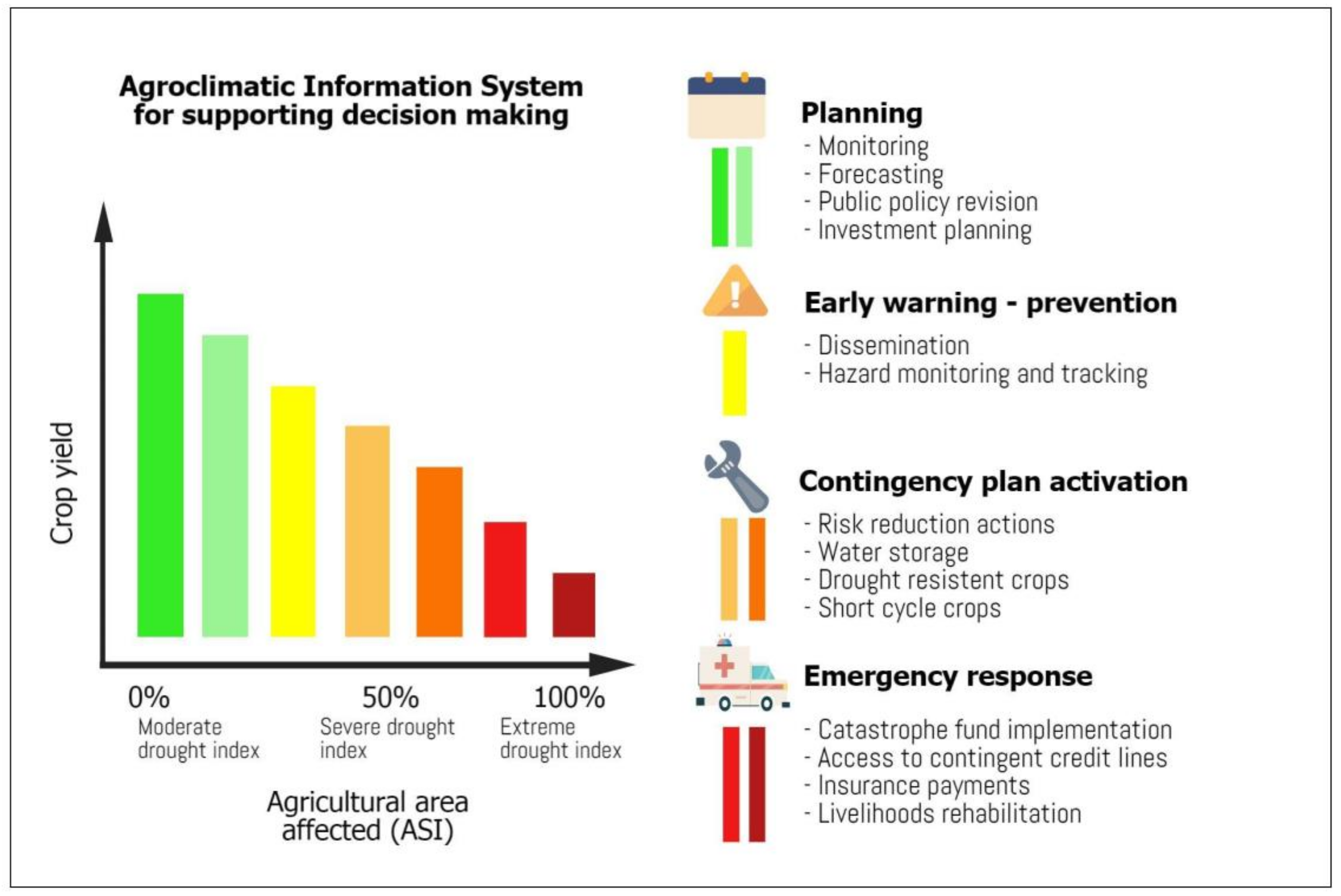 Agroclimatic Information System for supporting decision making

Crop yield

0%
Moderate drought index

50%
Severe drought index

100%
Extreme drought index

Agricultural area affected (ASI)

Planning
- Monitoring
- Forecasting
- Public policy revision
- Investment planning

Early warning - prevention
- Dissemination
- Hazard monitoring and tracking

Contingency plan activation
- Risk reduction actions
- Water storage
- Drought resistent crops
- Short cycle crops

Emergency response
- Catastrophe fund implementation
- Access to contingent credit lines
- Insurance payments
- Livelihoods rehabilitation